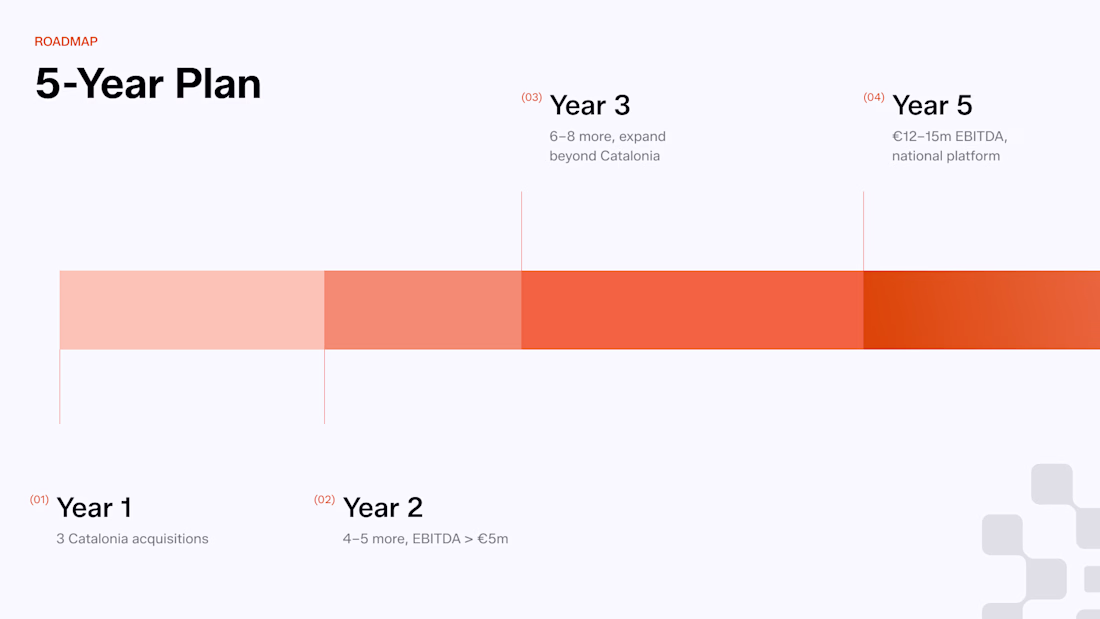 ROADMAP

5-Year Plan

(03) Year 3

6–8 more, expand beyond Catalonia

(04) Year 5

€12–15m EBITDA, national platform

(01) Year 1

3 Catalonia acquisitions

(02) Year 2

4–5 more, EBITDA > €5m